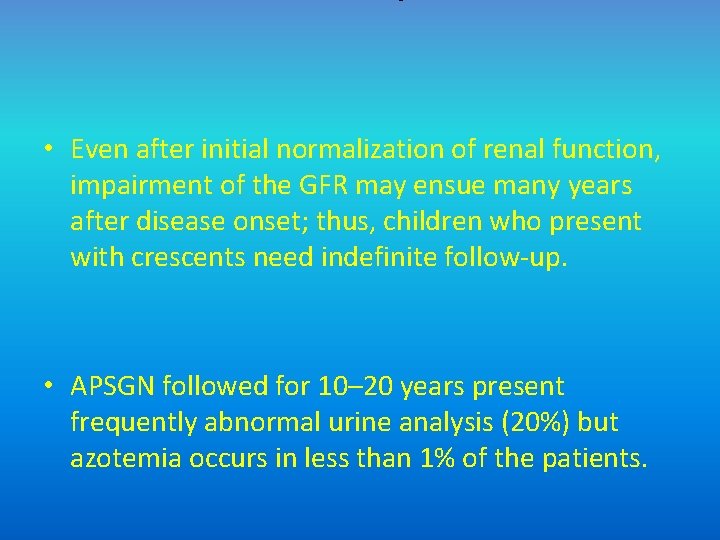 • Even after initial normalization of renal function, impairment of the GFR may ensue many years after disease onset; thus, children who present with crescents need indefinite follow-up.

• APSGN followed for 10–20 years present frequently abnormal urine analysis (20%) but azotemia occurs in less than 1% of the patients.